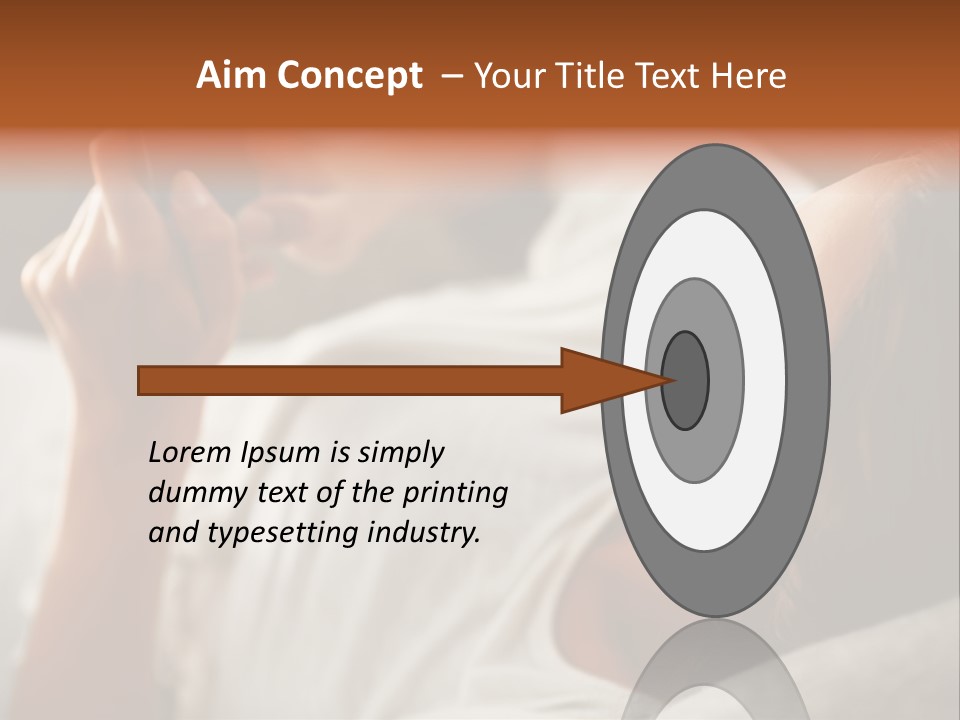 Aim Concept – Your Title Text Here

Lorem Ipsum is simply dummy text of the printing and typesetting industry.